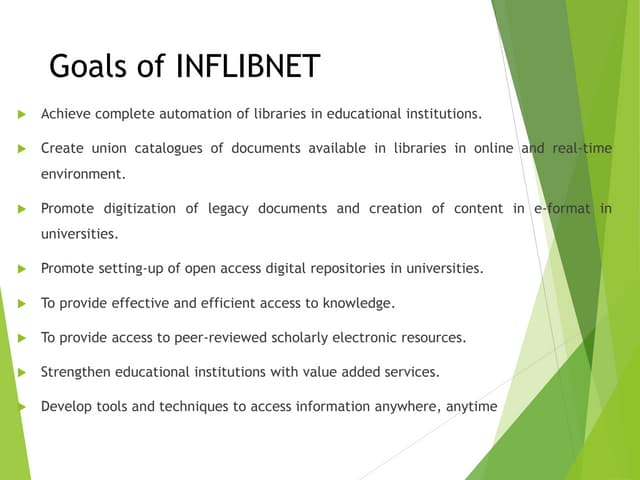 Goals of INFLIBNET

Achieve complete automation of libraries in educational institutions.

Create union catalogues of documents available in libraries in online and real-time environment.

Promote digitization of legacy documents and creation of content in e-format in universities.

Promote setting-up of open access digital repositories in universities.

To provide effective and efficient access to knowledge.

To provide access to peer-reviewed scholarly electronic resources.

Strengthen educational institutions with value added services.

Develop tools and techniques to access information anywhere, anytime